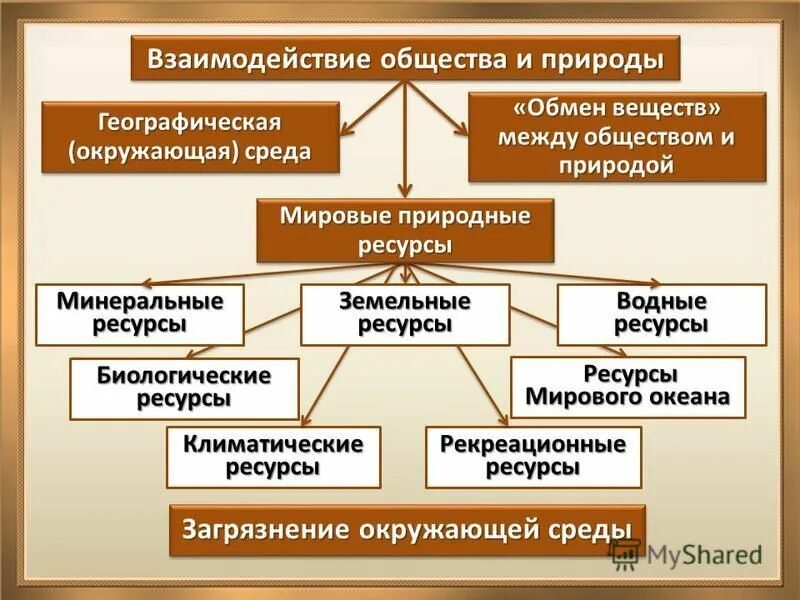 Взаимодействие общества и природы

Географическая (окружающая) среда

«Обмен веществ» между обществом и природой

Мировые природные ресурсы

Минеральные ресурсы

Земельные ресурсы

Водные ресурсы

Биологические ресурсы

Ресурсы Мирового океана

Климатические ресурсы

Рекреационные ресурсы

Загрязнение окружающей среды

MyShared